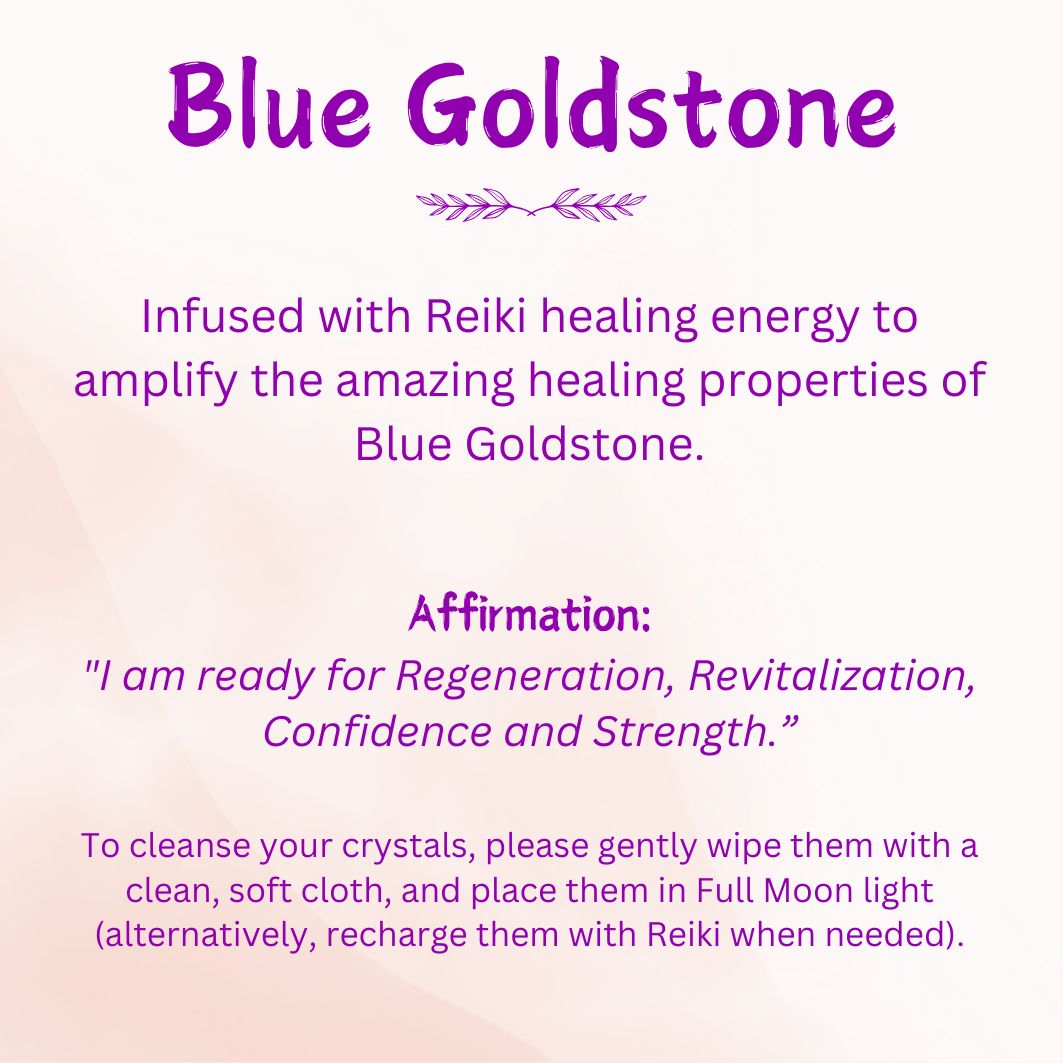 Blue Goldstone

Infused with Reiki healing energy to amplify the amazing healing properties of Blue Goldstone.

Affirmation:
"I am ready for Regeneration, Revitalization, Confidence and Strength.”

To cleanse your crystals, please gently wipe them with a clean, soft cloth, and place them in Full Moon light (alternatively, recharge them with Reiki when needed).